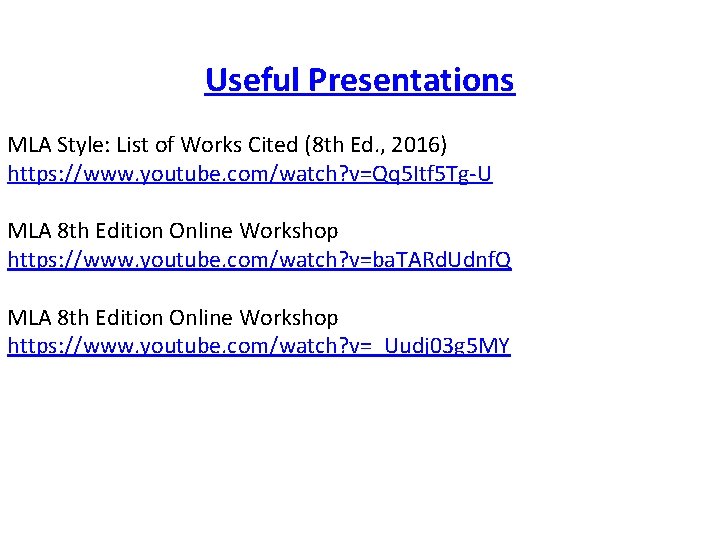 Useful Presentations

MLA Style: List of Works Cited (8th Ed., 2016)
https://www.youtube.com/watch?v=Qq5Itf5Tg-U

MLA 8th Edition Online Workshop
https://www.youtube.com/watch?v=baTARdUdnfQ

MLA 8th Edition Online Workshop
https://www.youtube.com/watch?v=_Uudj03g5MY